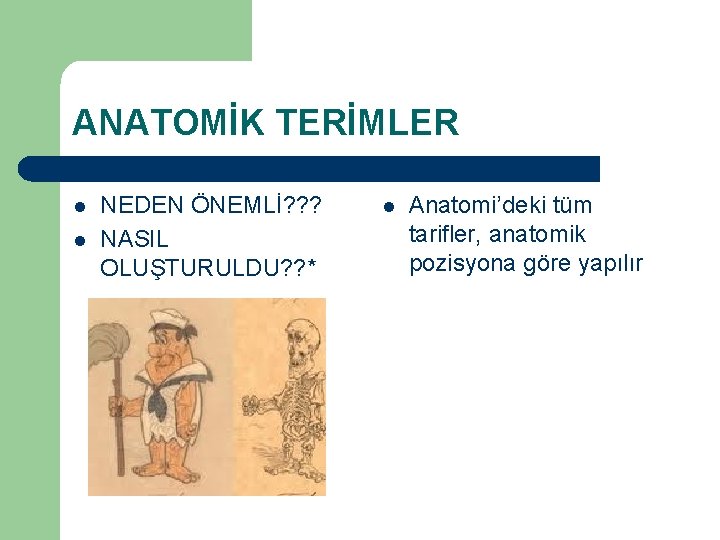 ANATOMİK TERİMLER

- NEDEN ÖNEMLİ???
- NASIL OLUŞTURULDU??*

- Anatomi'deki tüm tarifler, anatomik pozisyona göre yapılır